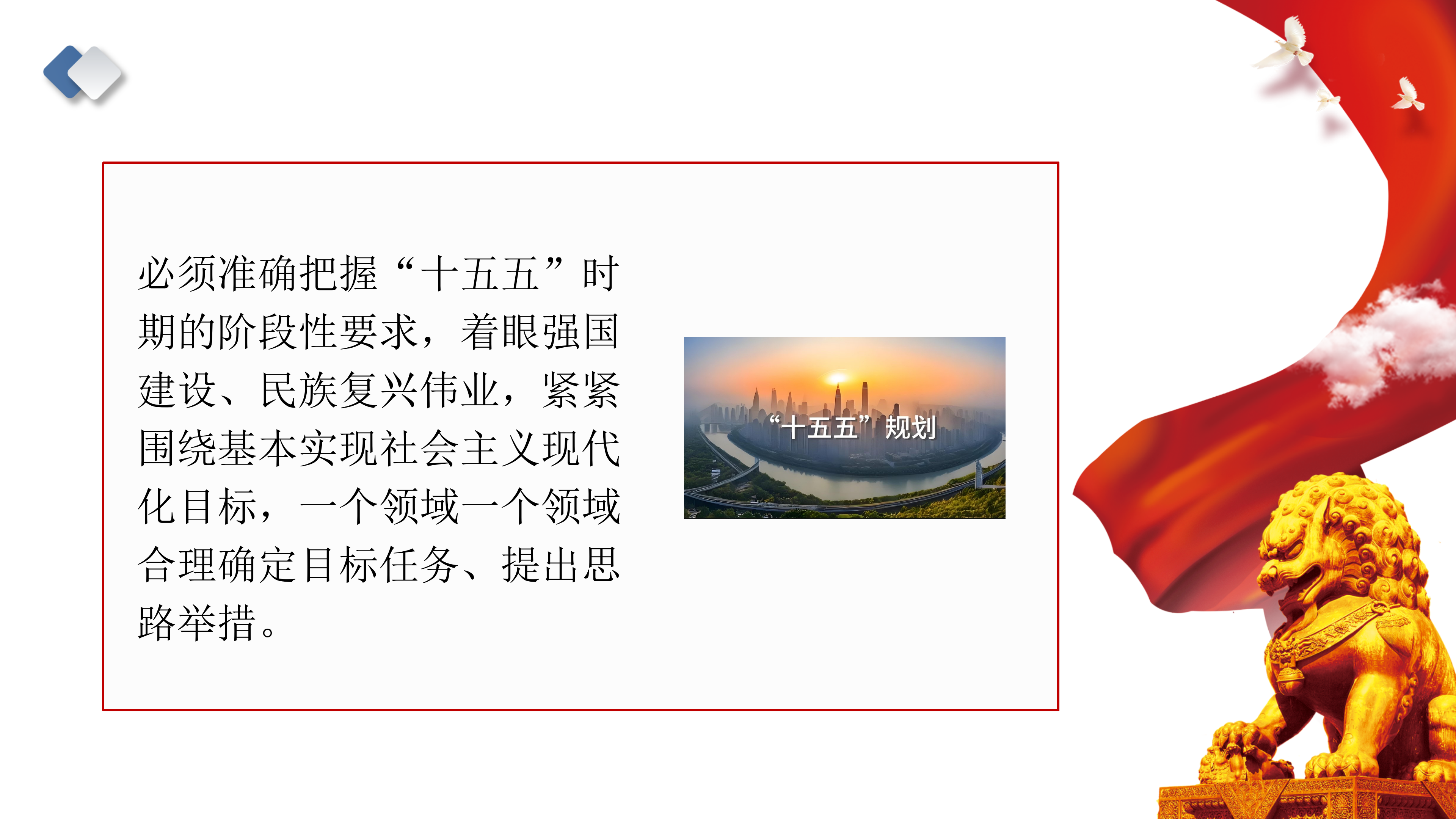 必须准确把握“十五五”时期的阶段性要求，着眼强国建设、民族复兴伟业，紧紧围绕基本实现社会主义现代化目标，一个领域一个领域合理确定目标任务、提出思路举措。

“十五五”规划